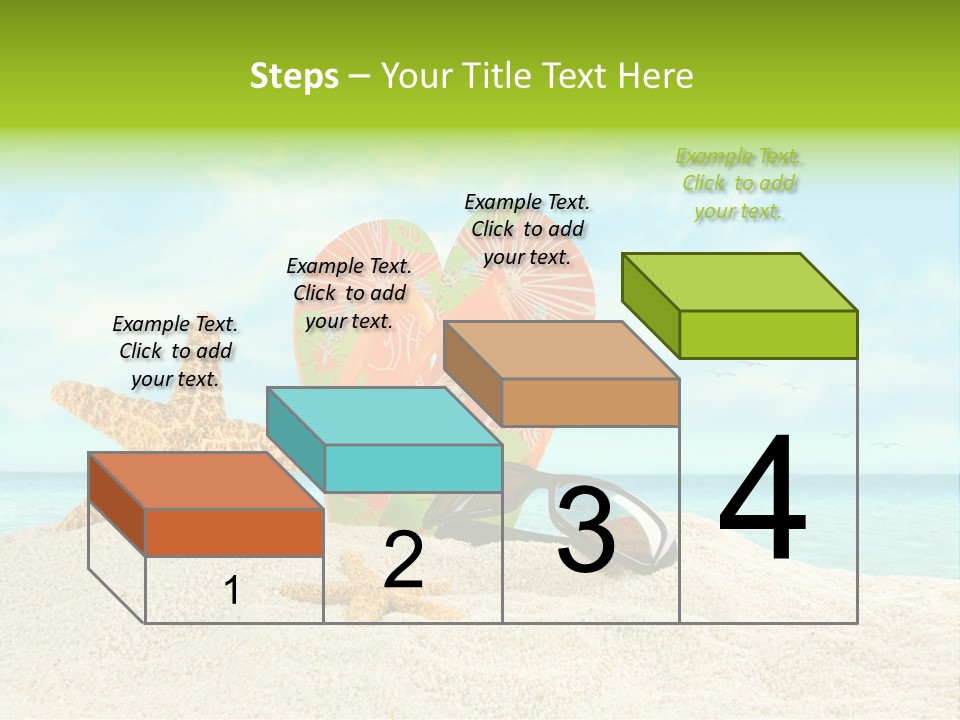 Steps – Your Title Text Here

Example Text. Click to add your text.

Example Text. Click to add your text.

Example Text. Click to add your text.

Example Text. Click to add your text.

1

2

3

4